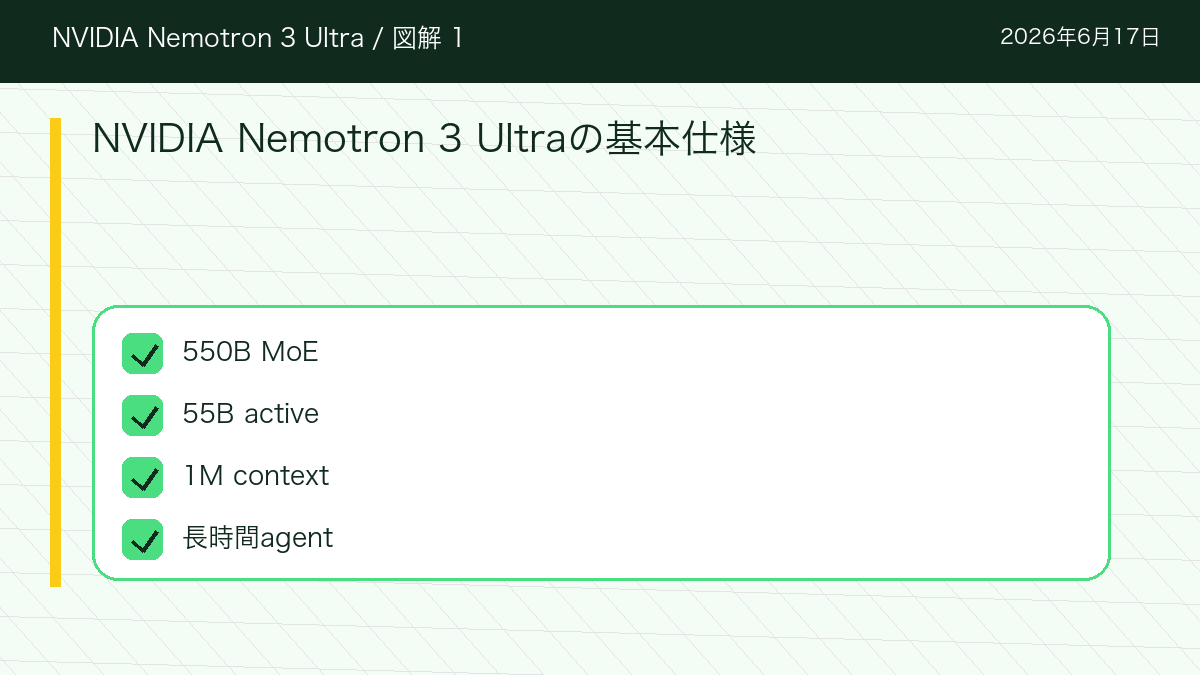 NVIDIA Nemotron 3 Ultra / 図解 1

2026年6月17日

NVIDIA Nemotron 3 Ultraの基本仕様

550B MoE

55B active

1M context

長時間agent